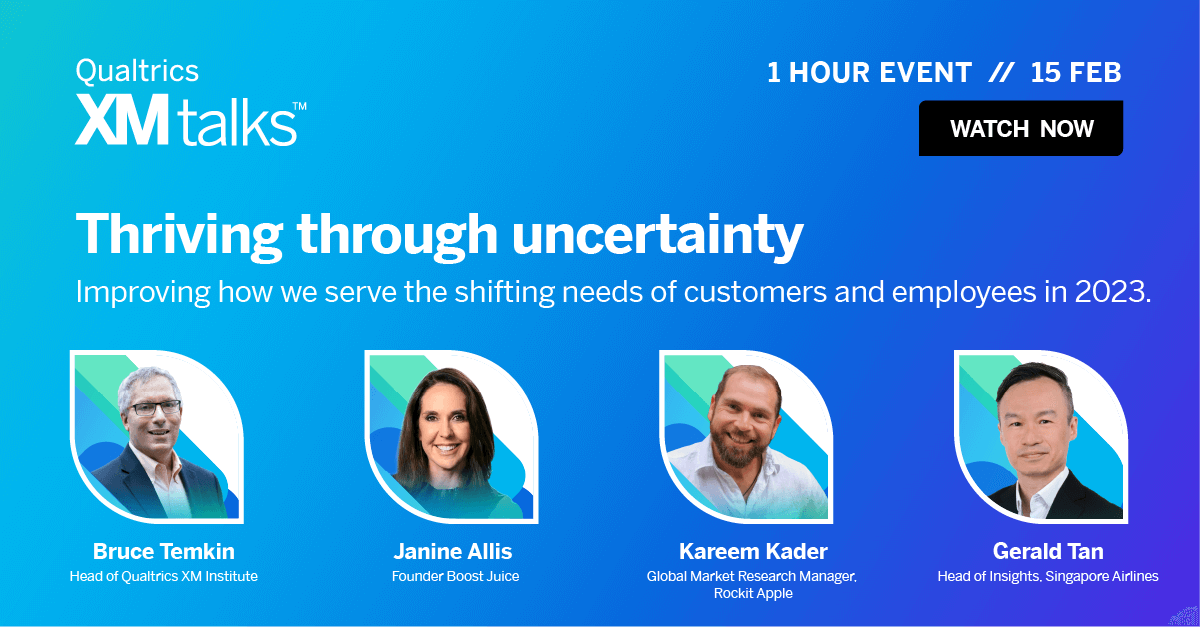 Qualtrics
XM talks™

1 HOUR EVENT // 15 FEB

WATCH NOW

Thriving through uncertainty

Improving how we serve the shifting needs of customers and employees in 2023.

Bruce Temkin
Head of Qualtrics XM Institute

Janine Allis
Founder Boost Juice

Kareem Kader
Global Market Research Manager, Rockit Apple

Gerald Tan
Head of Insights, Singapore Airlines